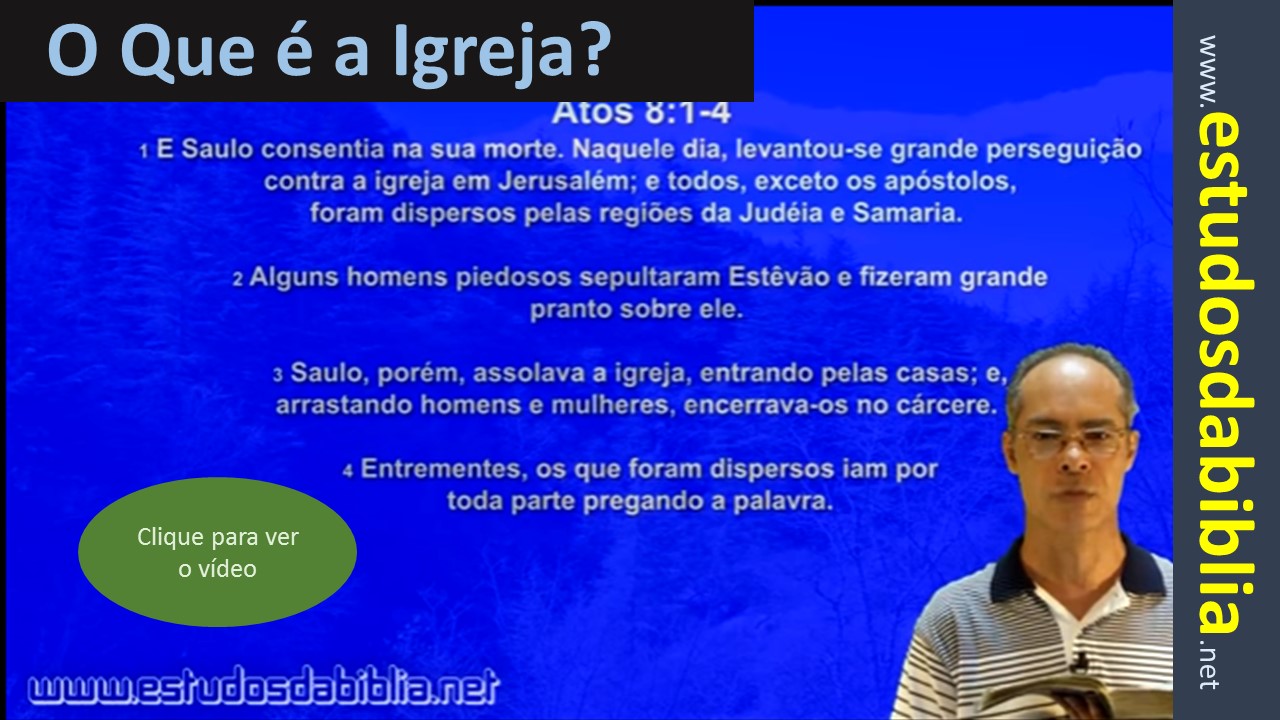 O Que é a Igreja?

Atos 8:1-4

1 E Saulo consentia na sua morte. Naquele dia, levantou-se grande perseguição contra a igreja em Jerusalém; e todos, exceto os apóstolos, foram dispersos pelas regiões da Judéia e Samaria.

2 Alguns homens piedosos sepultaram Estêvão e fizeram grande pranto sobre ele.

3 Saulo, porém, assolava a igreja, entrando pelas casas; e, arrastando homens e mulheres, encerrava-os no cárcere.

4 Entrementes, os que foram dispersos iam por toda parte pregando a palavra.

Clique para ver o vídeo

www.estudosdabiblia.net

www.estudosdabiblia.net